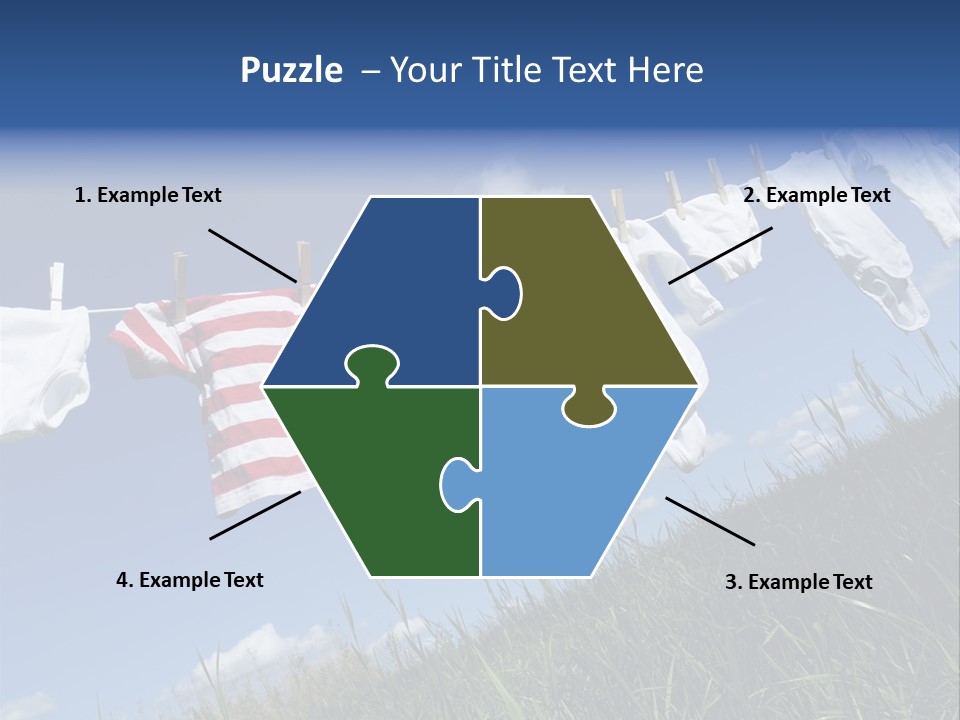 Puzzle – Your Title Text Here

1. Example Text

2. Example Text

4. Example Text

3. Example Text